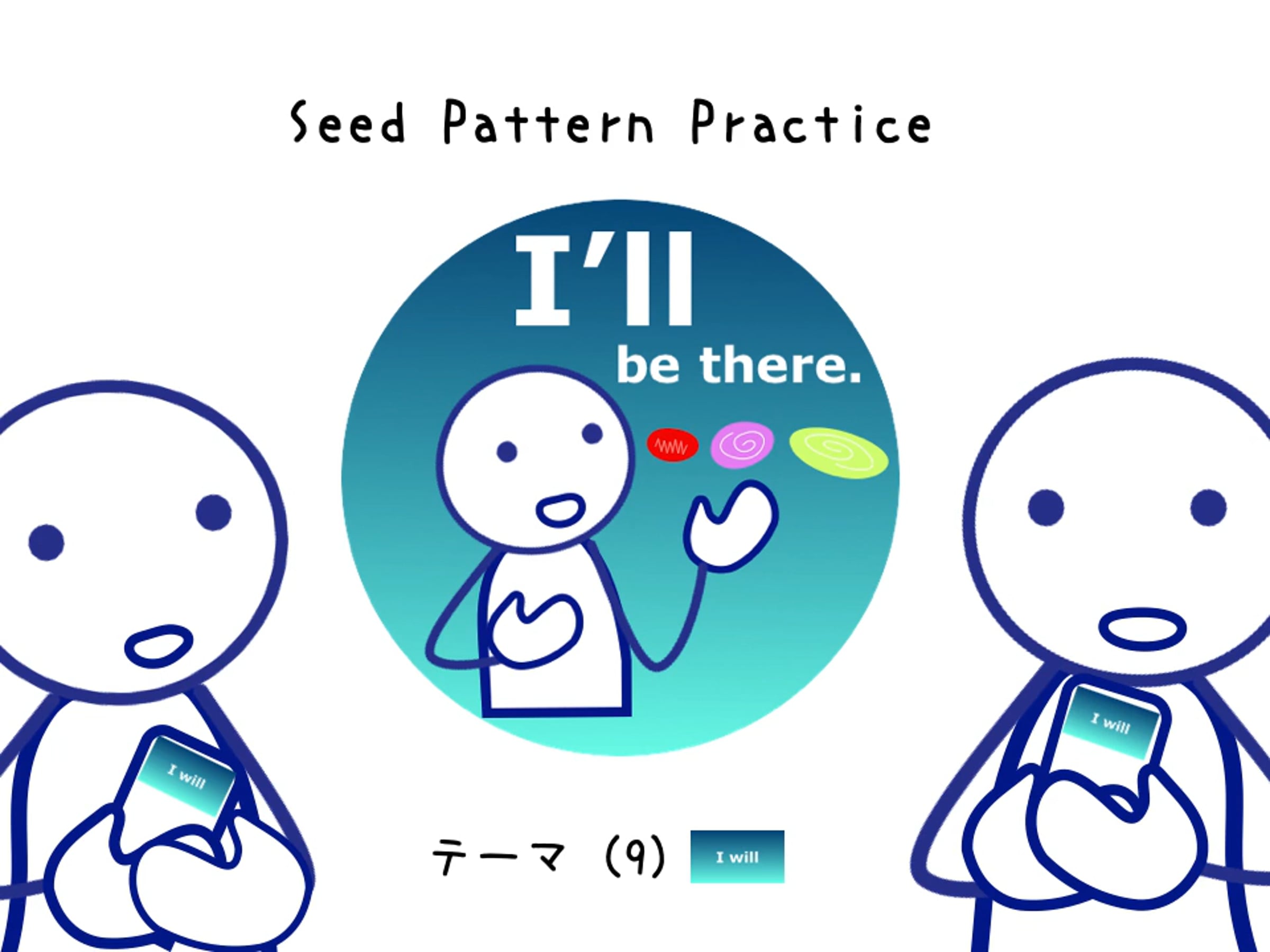 Seed Pattern Practice

I'll
be there.

I will

I will

テーマ (9) I will